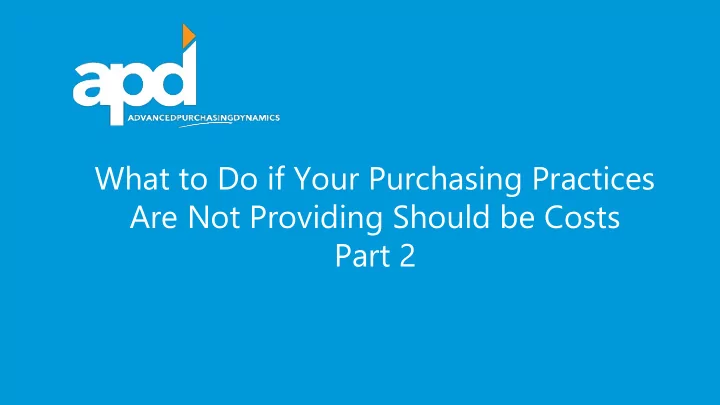 apd
ADVANCEDPURCHASINGDYNAMICS

What to Do if Your Purchasing Practices Are Not Providing Should be Costs
Part 2